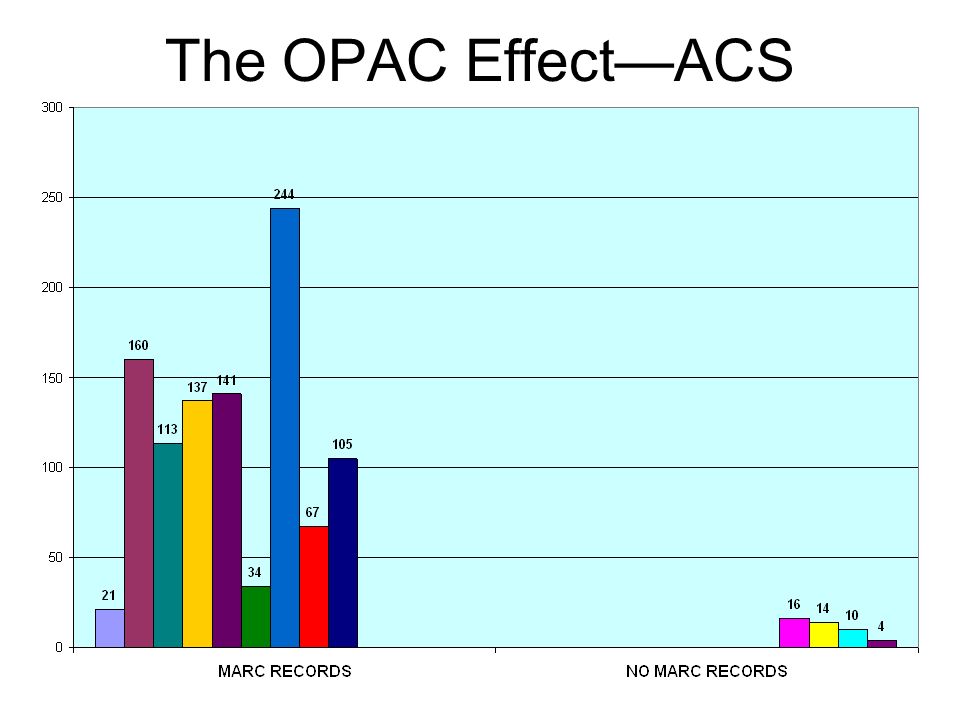 The OPAC Effect—ACS

300
250
200
150
100
50
0

21
160
113
137
141
34
244
67
105

16
14
10
4

MARC RECORDS
NO MARC RECORDS